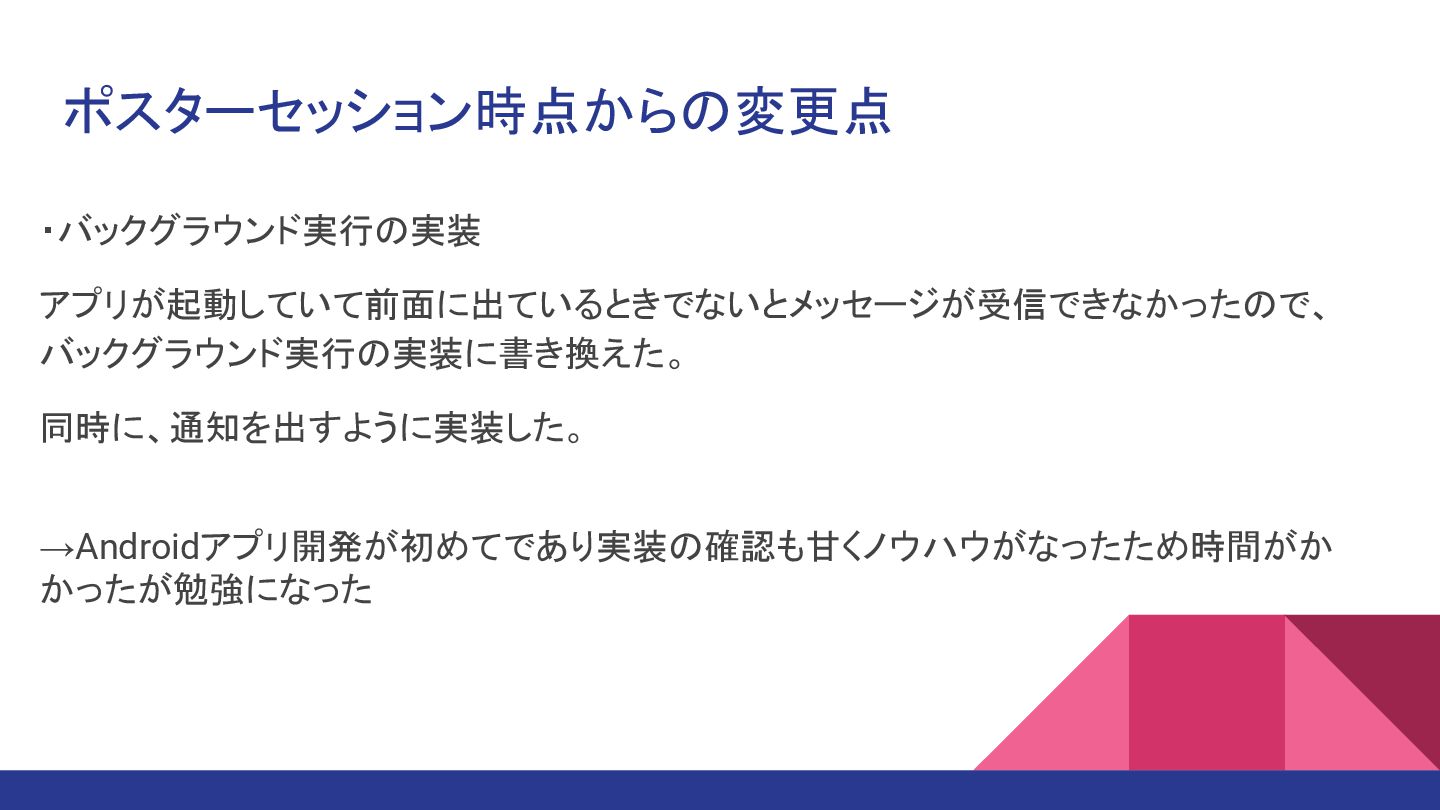 ポスターセッション時点からの変更点

・バックグラウンド実行の実装

アプリが起動していて前面に出ているときでないとメッセージが受信できなかったので、バックグラウンド実行の実装に書き換えた。

同時に、通知を出すように実装した。

→Androidアプリ開発が初めてであり実装の確認も甘くノウハウがなったため時間がかかったが勉強になった